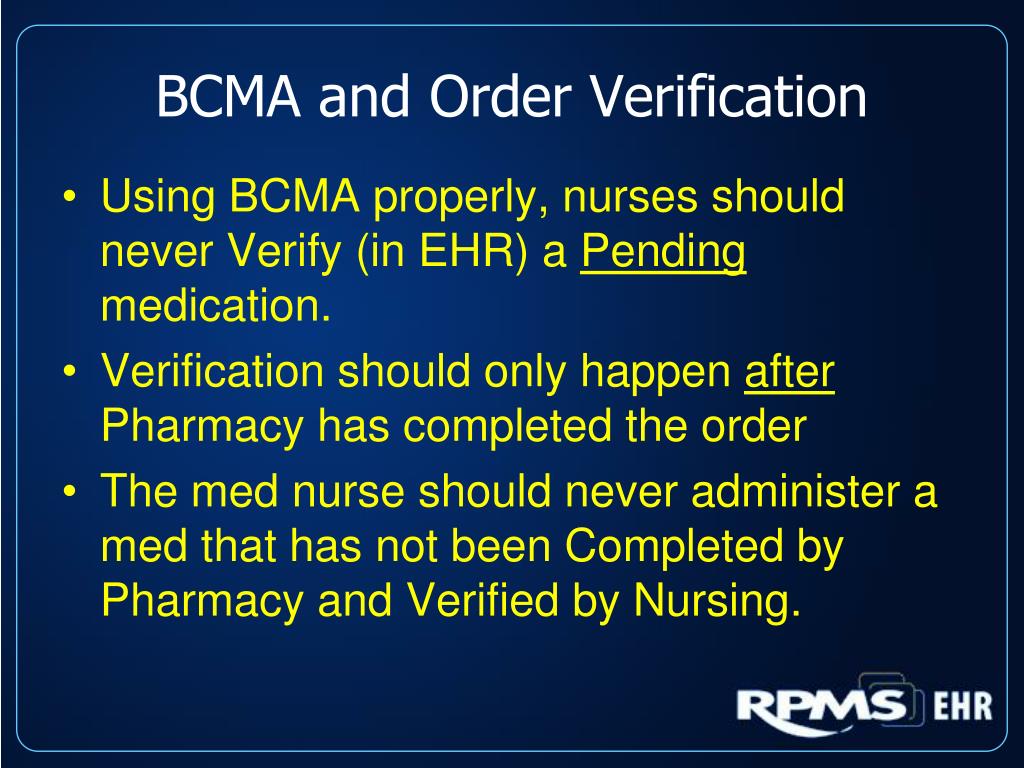 BCMA and Order Verification

• Using BCMA properly, nurses should never Verify (in EHR) a Pending medication.
• Verification should only happen after Pharmacy has completed the order
• The med nurse should never administer a med that has not been Completed by Pharmacy and Verified by Nursing.

RPMS EHR